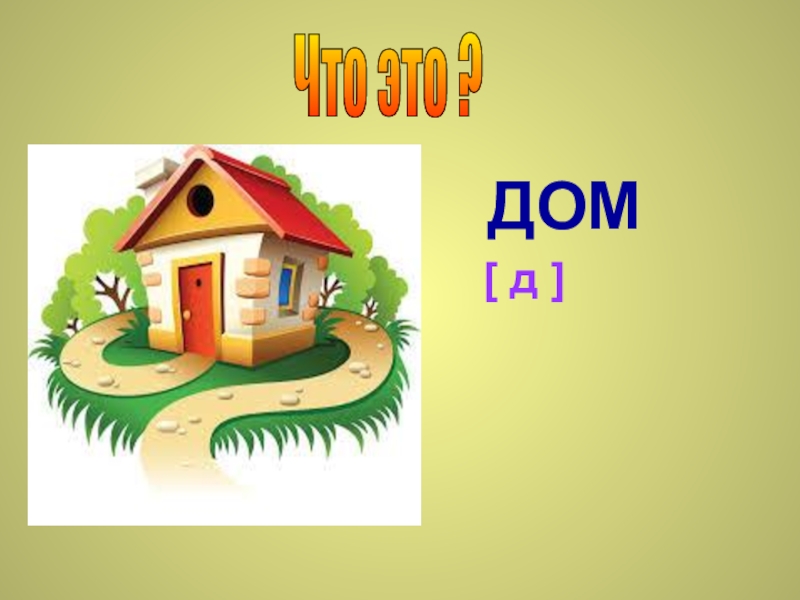 Что это ?

ДОМ

[ д ]